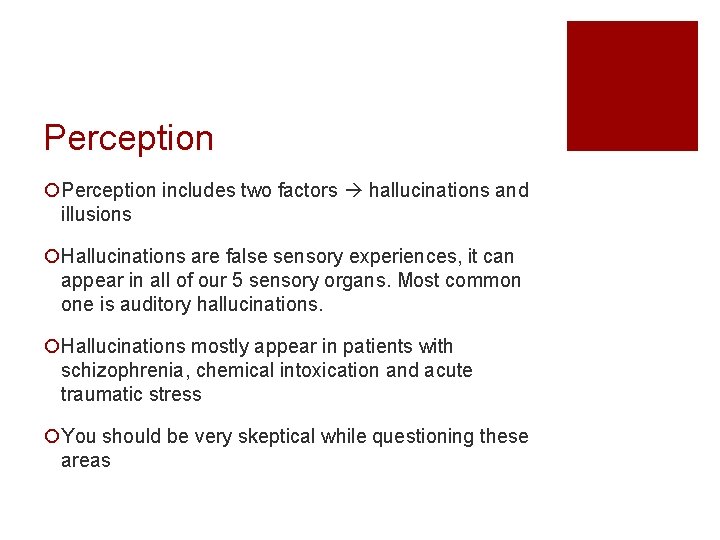 Perception

Perception includes two factors → hallucinations and illusions

Hallucinations are false sensory experiences, it can appear in all of our 5 sensory organs. Most common one is auditory hallucinations.

Hallucinations mostly appear in patients with schizophrenia, chemical intoxication and acute traumatic stress

You should be very skeptical while questioning these areas